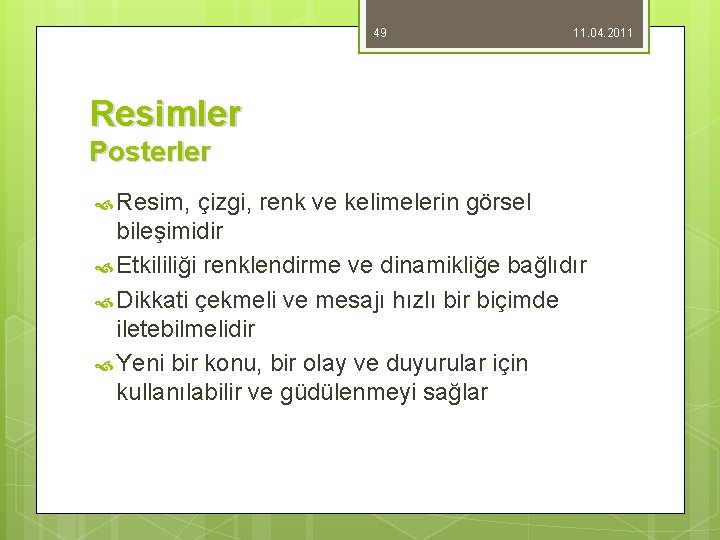 49 11.04.2011

Resimler
Posterler

Resim, çizgi, renk ve kelimelerin görsel bileşimidir

Etkililiği renklendirme ve dinamikliğe bağlıdır

Dikkati çekmeli ve mesajı hızlı bir biçimde iletebilmelidir

Yeni bir konu, bir olay ve duyurular için kullanılabilir ve güdülenmeyi sağlar